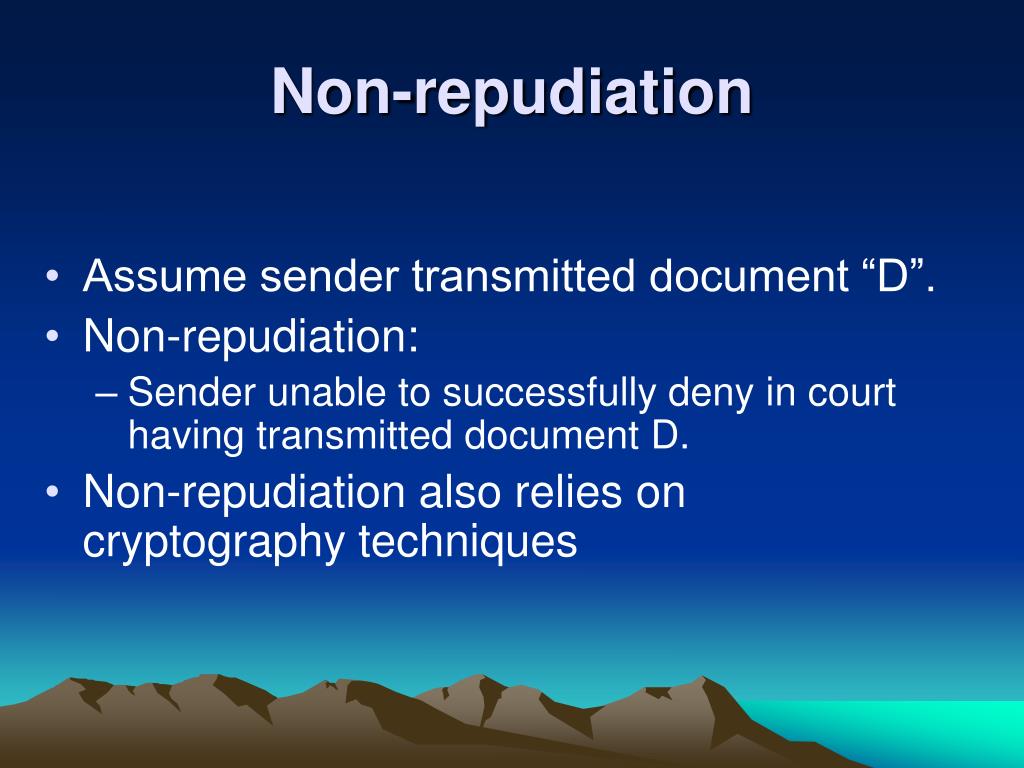 Non-repudiation

• Assume sender transmitted document “D”.
• Non-repudiation:
– Sender unable to successfully deny in court having transmitted document D.
• Non-repudiation also relies on cryptography techniques